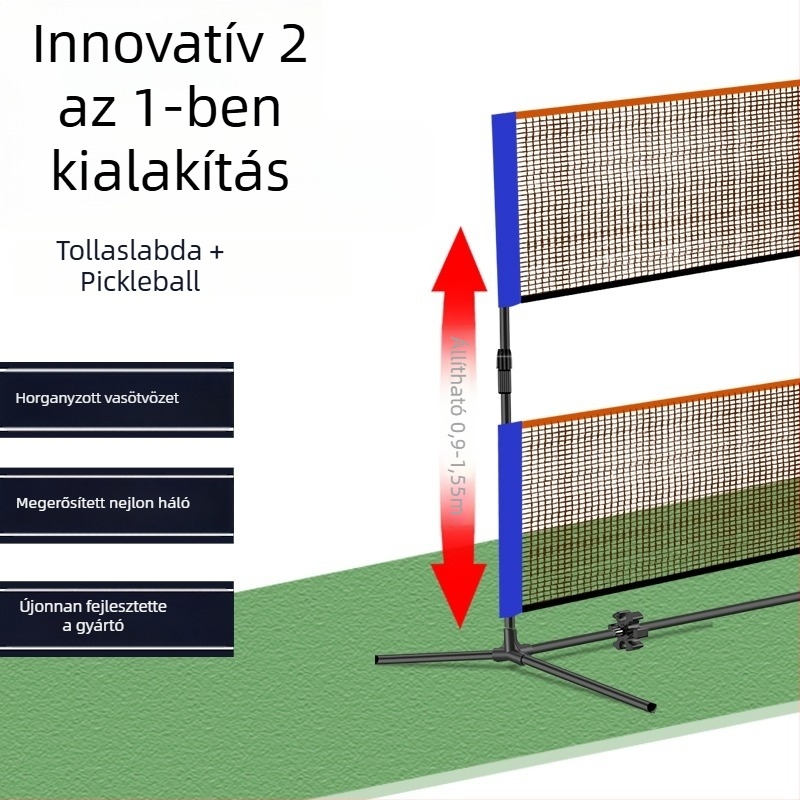 Innovatív 2 az 1-ben kialakítás

Tollaslabda + Pickleball

Horganyzott vasötvözet

Megerősített nejlon háló

Újonnan fejlesztette a gyártó

Állítható 0,9-1,55m